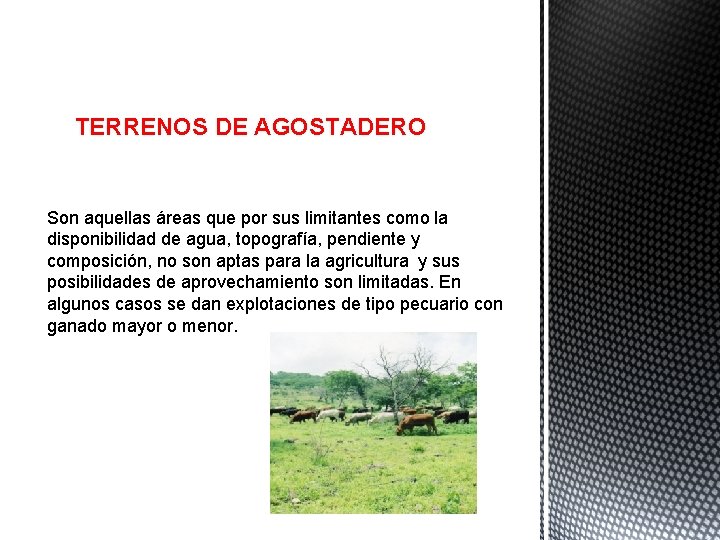 TERRENOS DE AGOSTADERO

Son aquellas áreas que por sus limitantes como la disponibilidad de agua, topografía, pendiente y composición, no son aptas para la agricultura y sus posibilidades de aprovechamiento son limitadas. En algunos casos se dan explotaciones de tipo pecuario con ganado mayor o menor.